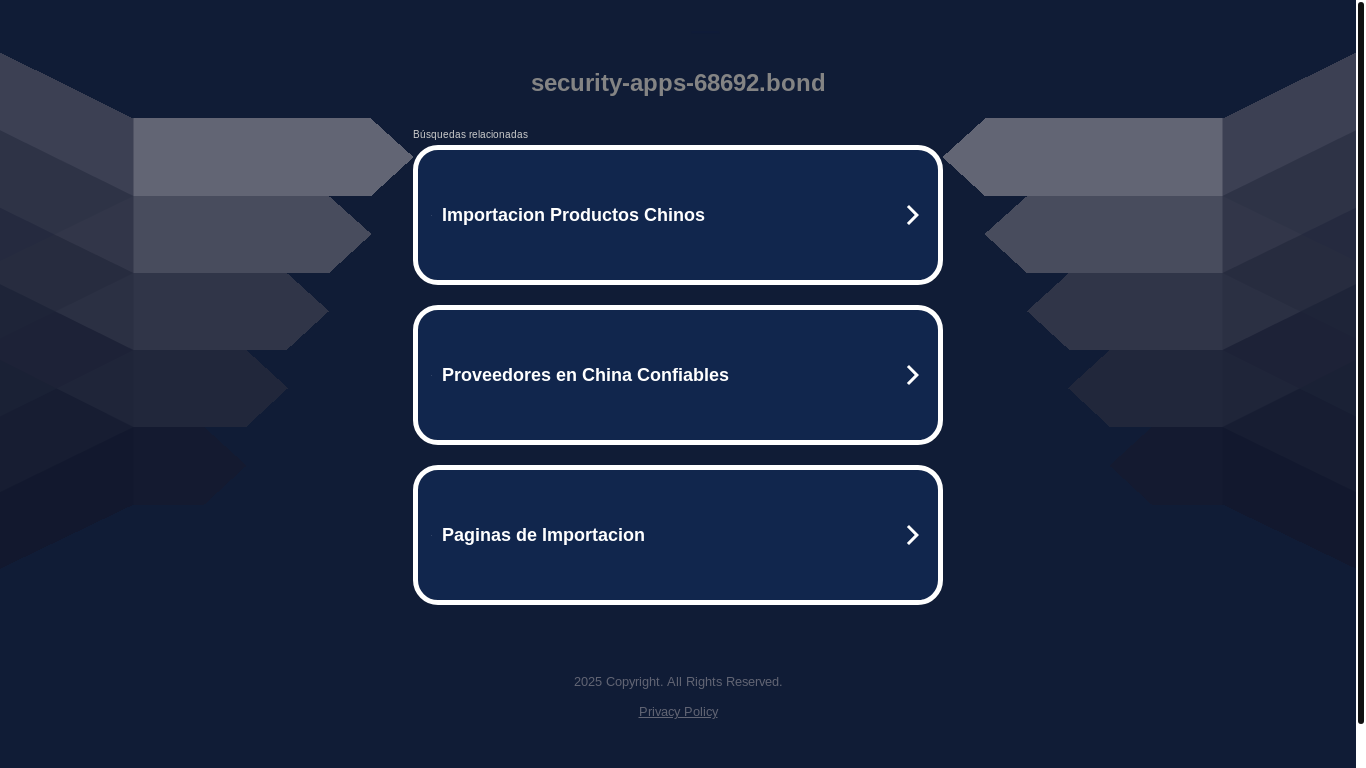 security-apps-68692.bond

Búsquedas relacionadas

Importacion Productos Chinos

Proveedores en China Confiables

Paginas de Importacion

2025 Copyright. All Rights Reserved.

Privacy Policy